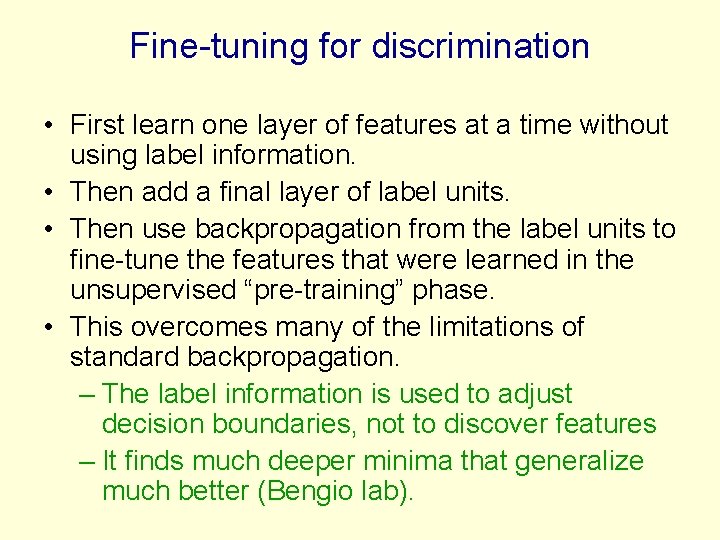 Fine-tuning for discrimination

• First learn one layer of features at a time without using label information.
• Then add a final layer of label units.
• Then use backpropagation from the label units to fine-tune the features that were learned in the unsupervised “pre-training” phase.
• This overcomes many of the limitations of standard backpropagation.
– The label information is used to adjust decision boundaries, not to discover features
– It finds much deeper minima that generalize much better (Bengio lab).